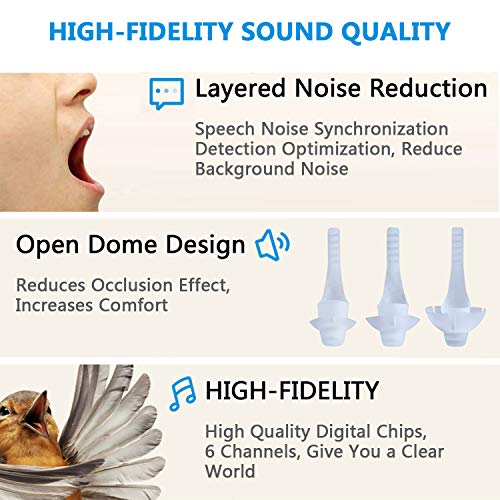 HIGH-FIDELITY SOUND QUALITY

Layered Noise Reduction

Speech Noise Synchronization Detection Optimization, Reduce Background Noise

Open Dome Design

Reduces Occlusion Effect, Increases Comfort

HIGH-FIDELITY

High Quality Digital Chips, 6 Channels, Give You a Clear World